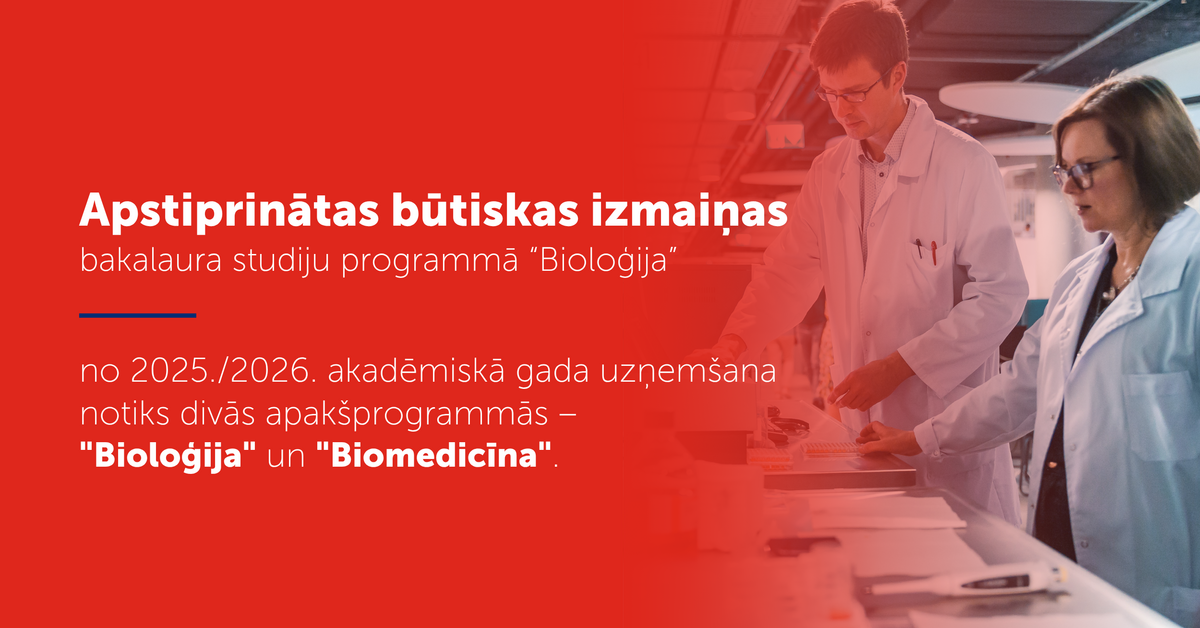 Apstiprinātas būtiskas izmaiņas
bakalaura studiju programmā “Bioloģija”

no 2025./2026. akadēmiskā gada uzņemšana notiks divās apakšprogrammās – "Bioloģija" un "Biomedicīna".